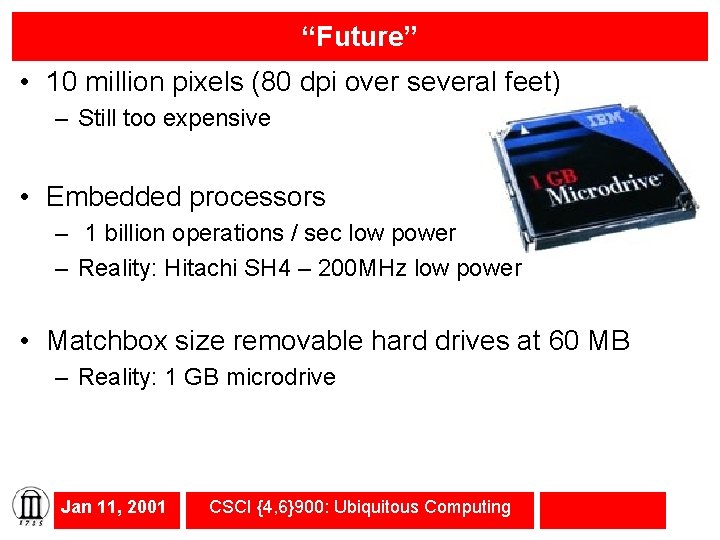 “Future”

• 10 million pixels (80 dpi over several feet)
– Still too expensive

IBM
1 GB
Microdrive

• Embedded processors
– 1 billion operations / sec low power
– Reality: Hitachi SH4 – 200MHz low power

• Matchbox size removable hard drives at 60 MB
– Reality: 1 GB microdrive

1785

Jan 11, 2001

CSCI {4,6}900: Ubiquitous Computing